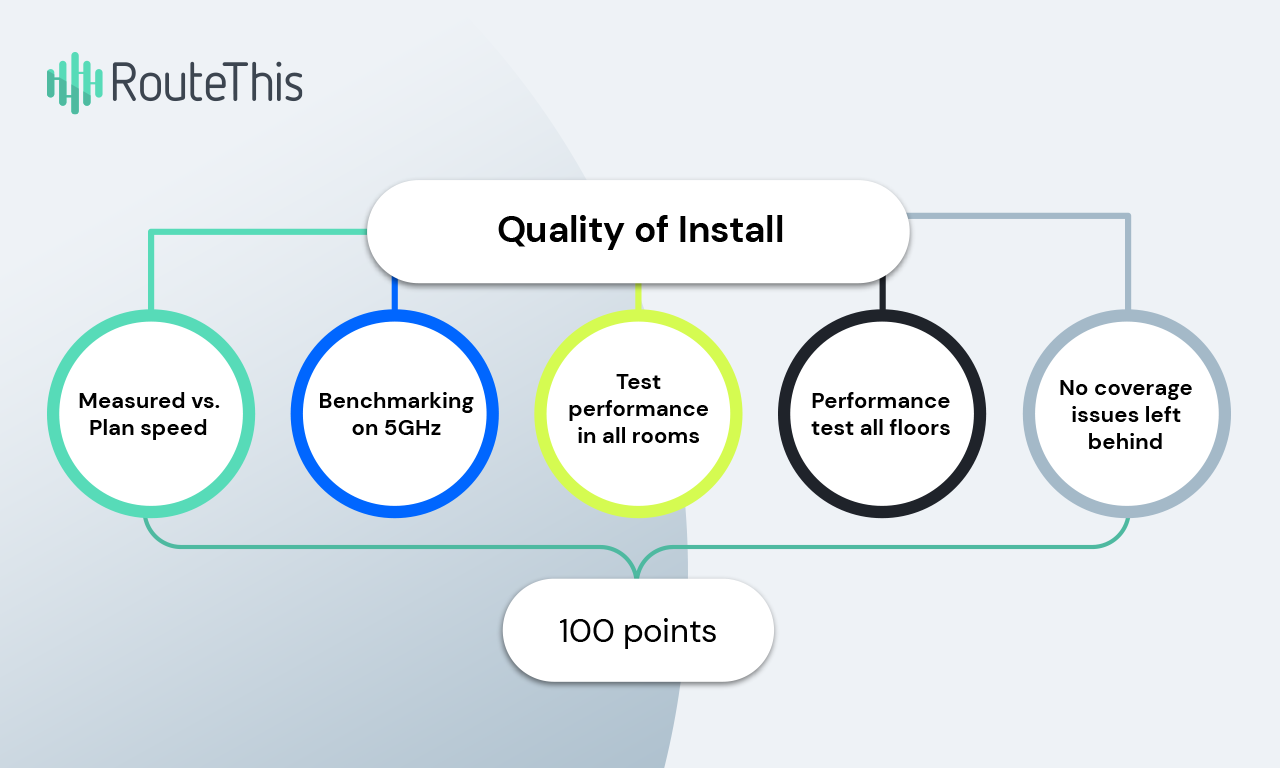 RouteThis

Quality of Install

Measured vs. Plan speed

Benchmarking on 5GHz

Test performance in all rooms

Performance test all floors

No coverage issues left behind

100 points